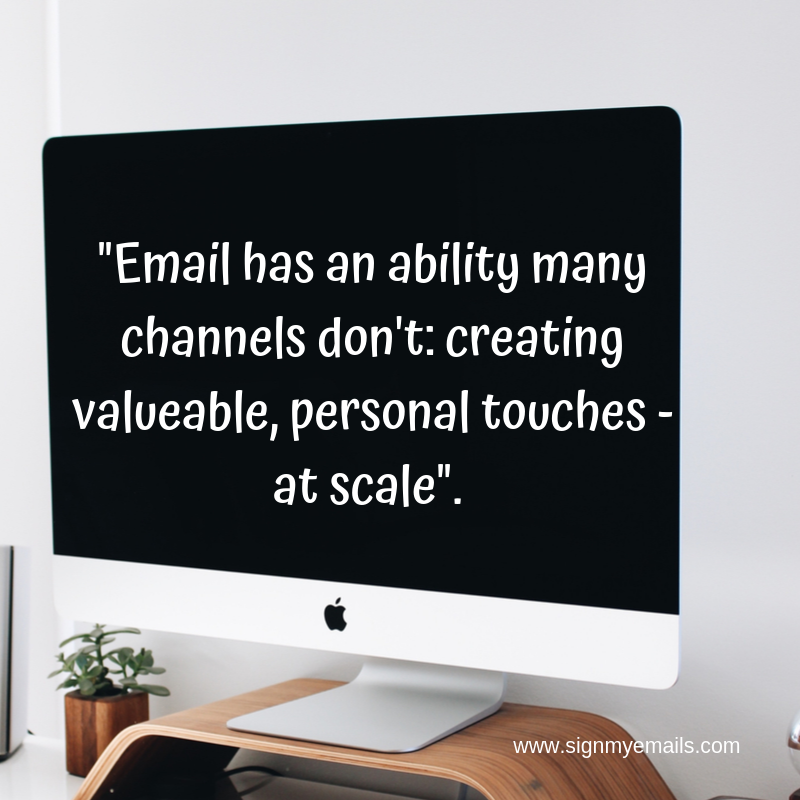 "Email has an ability many channels don't: creating valueable, personal touches - at scale".

www.signmyemails.com